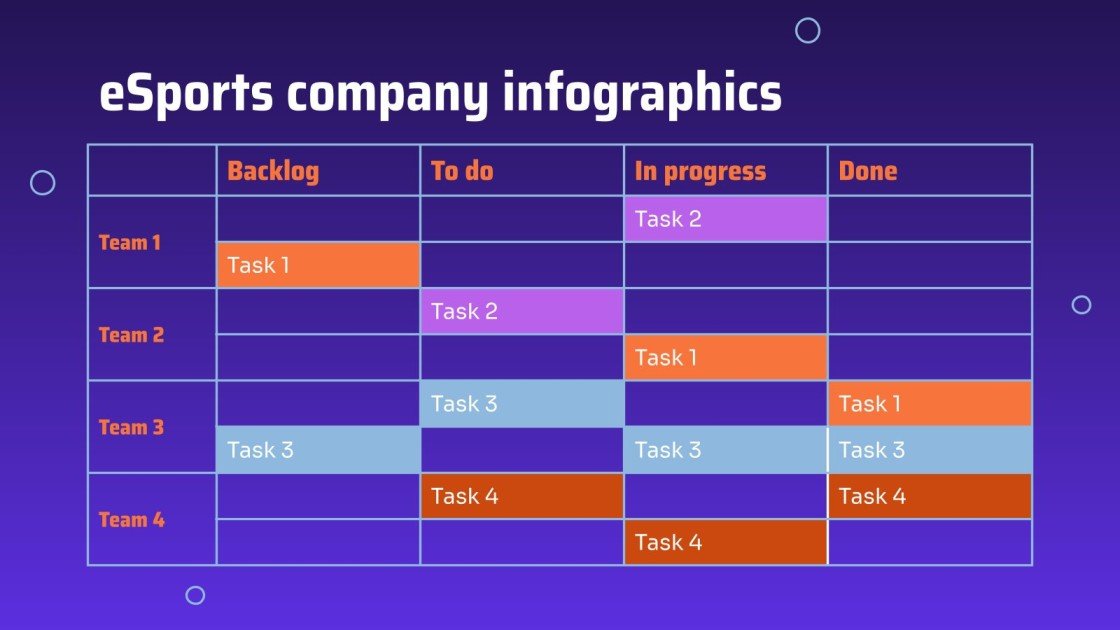 eSports company infographics

| | Backlog | To do | In progress | Done |
|---|---|---|---|---|
| Team 1 | | | Task 2 | |
| | Task 1 | | | |
| Team 2 | | Task 2 | | |
| | | | Task 1 | |
| Team 3 | | Task 3 | | Task 1 |
| | Task 3 | | Task 3 | Task 3 |
| Team 4 | | Task 4 | | Task 4 |
| | | | Task 4 | |